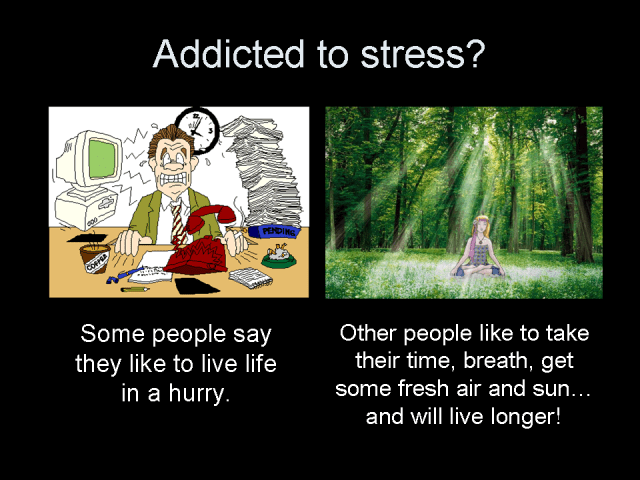 Addicted to stress?

PENDING

COFFEE

Some people say they like to live life in a hurry.

Other people like to take their time, breath, get some fresh air and sun… and will live longer!